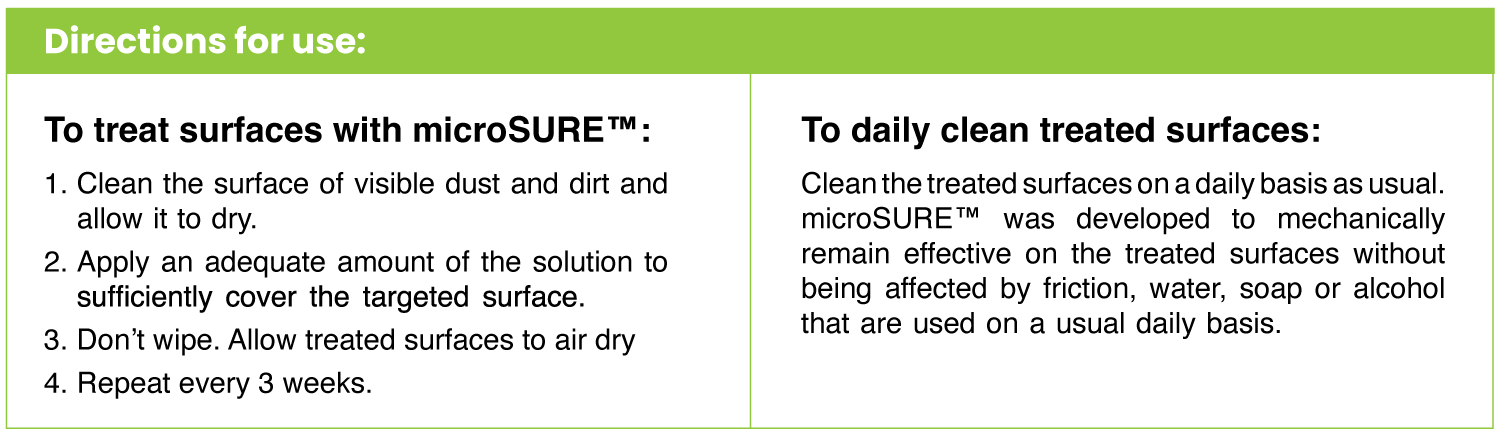 Directions for use:

To treat surfaces with microSURE™:

1. Clean the surface of visible dust and dirt and allow it to dry.
2. Apply an adequate amount of the solution to sufficiently cover the targeted surface.
3. Don't wipe. Allow treated surfaces to air dry
4. Repeat every 3 weeks.

To daily clean treated surfaces:

Clean the treated surfaces on a daily basis as usual. microSURE™ was developed to mechanically remain effective on the treated surfaces without being affected by friction, water, soap or alcohol that are used on a usual daily basis.